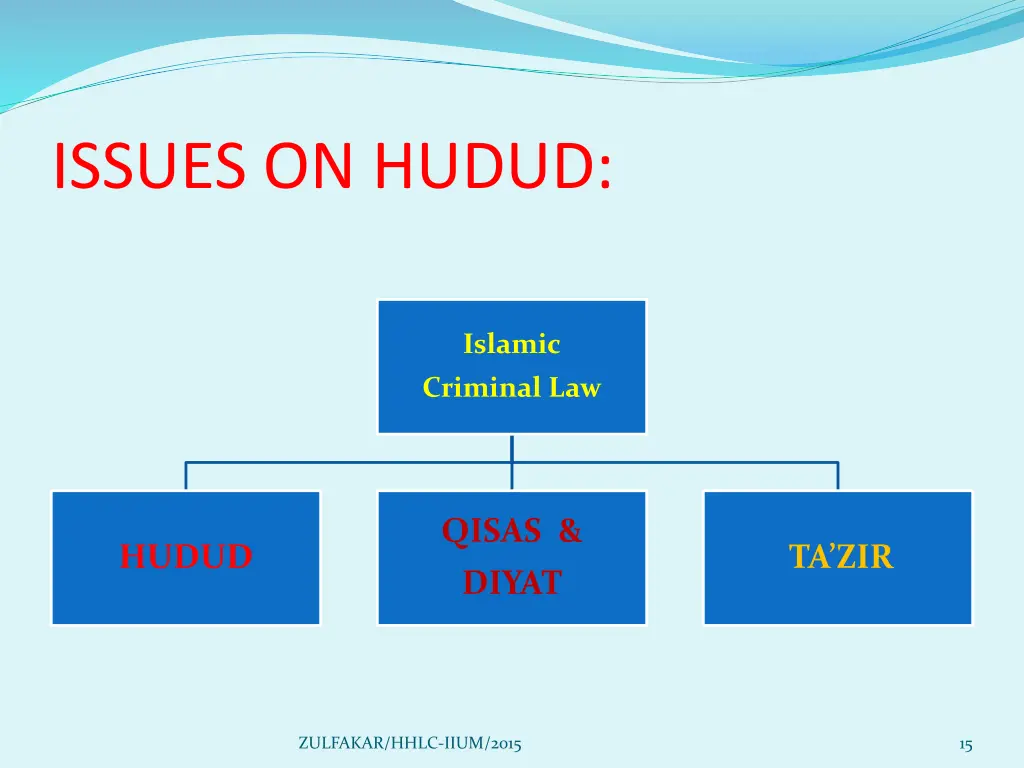 ISSUES ON HUDUD:

Islamic Criminal Law

HUDUD

QISAS & DIYAT

TA'ZIR

ZULFAKAR/HHLC-IIUM/2015

15